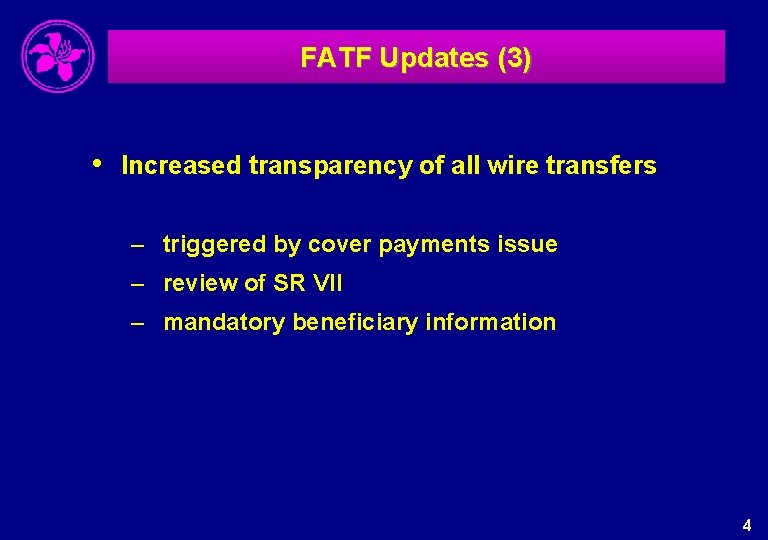 FATF Updates (3)

• Increased transparency of all wire transfers

– triggered by cover payments issue
– review of SR VII
– mandatory beneficiary information

4